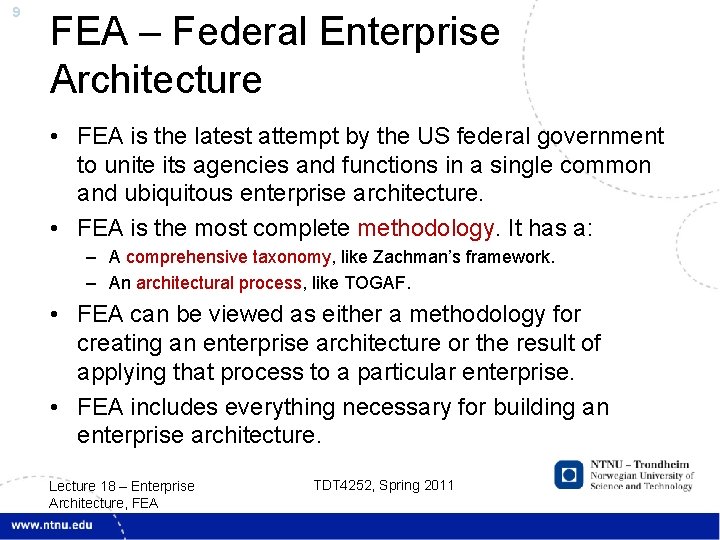 9

FEA – Federal Enterprise Architecture

• FEA is the latest attempt by the US federal government to unite its agencies and functions in a single common and ubiquitous enterprise architecture.
• FEA is the most complete methodology. It has a:
– A comprehensive taxonomy, like Zachman's framework.
– An architectural process, like TOGAF.
• FEA can be viewed as either a methodology for creating an enterprise architecture or the result of applying that process to a particular enterprise.
• FEA includes everything necessary for building an enterprise architecture.

Lecture 18 – Enterprise Architecture, FEA

TDT4252, Spring 2011

NTNU – Trondheim
Norwegian University of Science and Technology

www.ntnu.edu